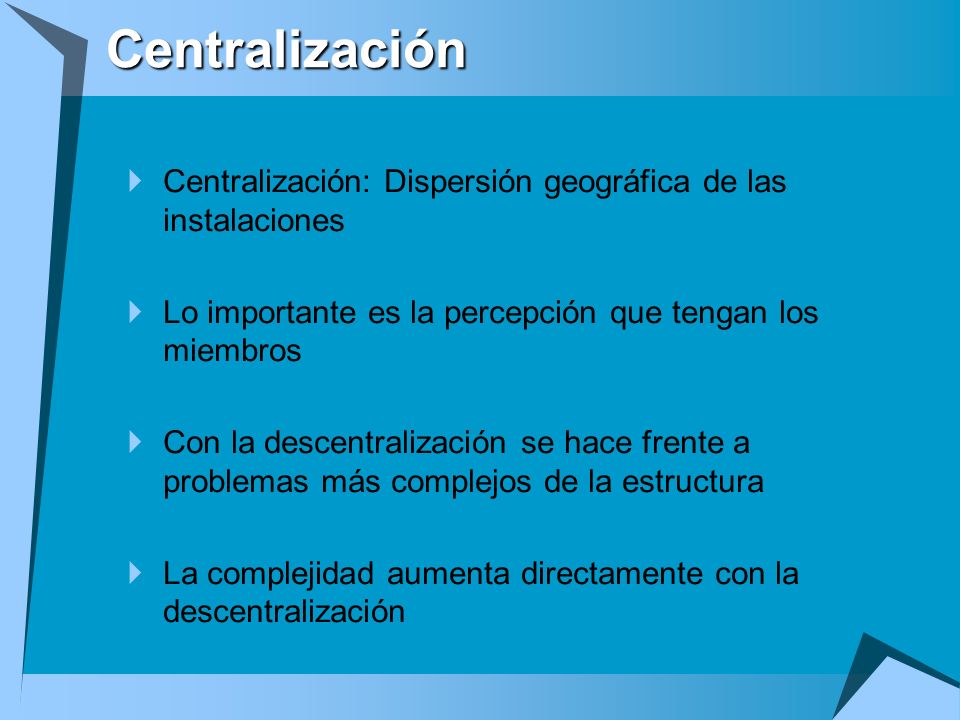 Centralización

Centralización: Dispersión geográfica de las instalaciones

Lo importante es la percepción que tengan los miembros

Con la descentralización se hace frente a problemas más complejos de la estructura

La complejidad aumenta directamente con la descentralización